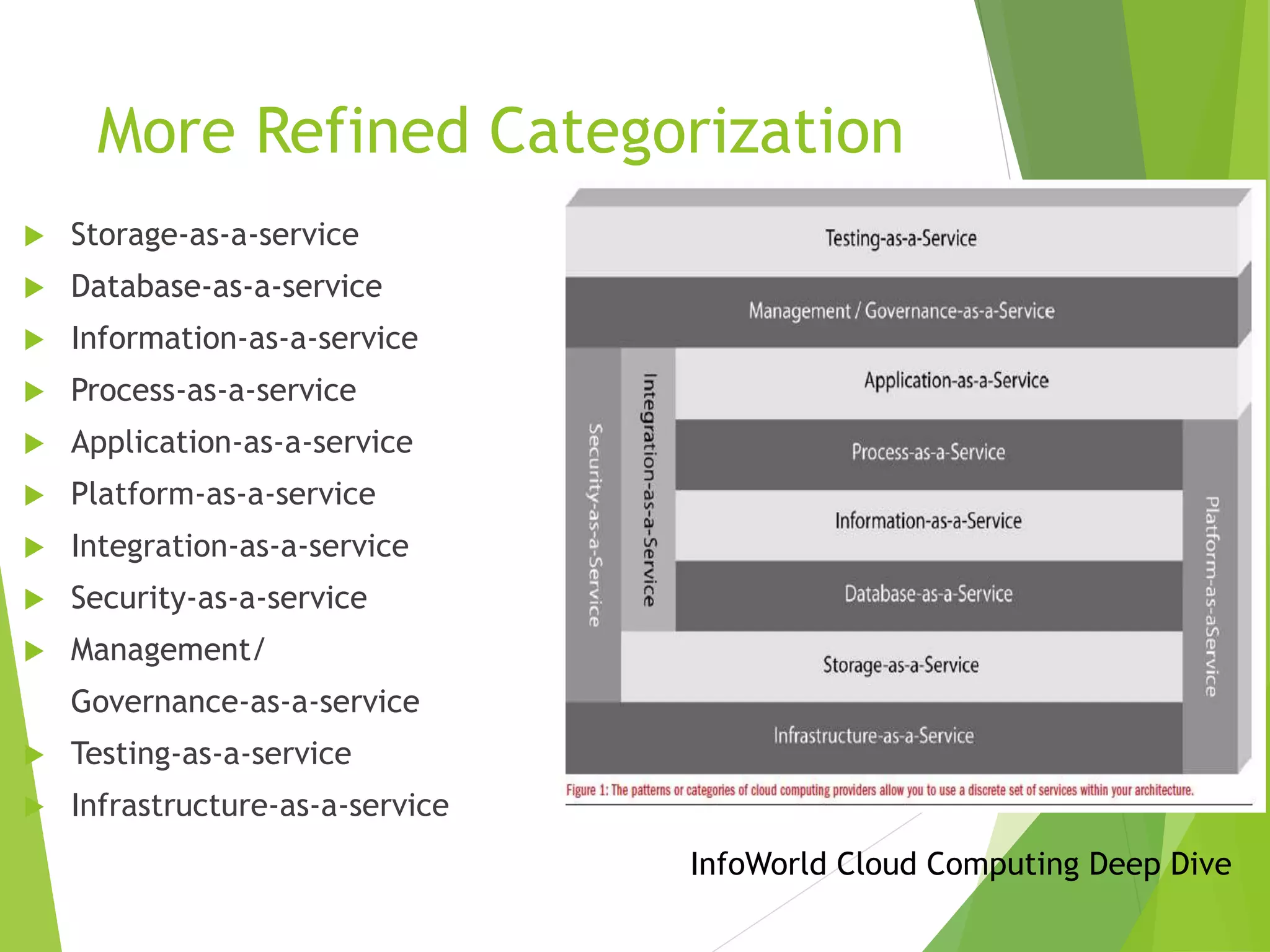 More Refined Categorization

Storage-as-a-service
Database-as-a-service
Information-as-a-service
Process-as-a-service
Application-as-a-service
Platform-as-a-service
Integration-as-a-service
Security-as-a-service
Management/ Governance-as-a-service
Testing-as-a-service
Infrastructure-as-a-service

Testing-as-a-Service
Management / Governance-as-a-Service
Security-as-a-Service
Integration-as-a-Service
Application-as-a-Service
Process-as-a-Service
Information-as-a-Service
Database-as-a-Service
Storage-as-a-Service
Platform-as-aService
Infrastructure-as-a-Service

Figure 1: The patterns or categories of cloud computing providers allow you to use a discrete set of services within your architecture.

InfoWorld Cloud Computing Deep Dive